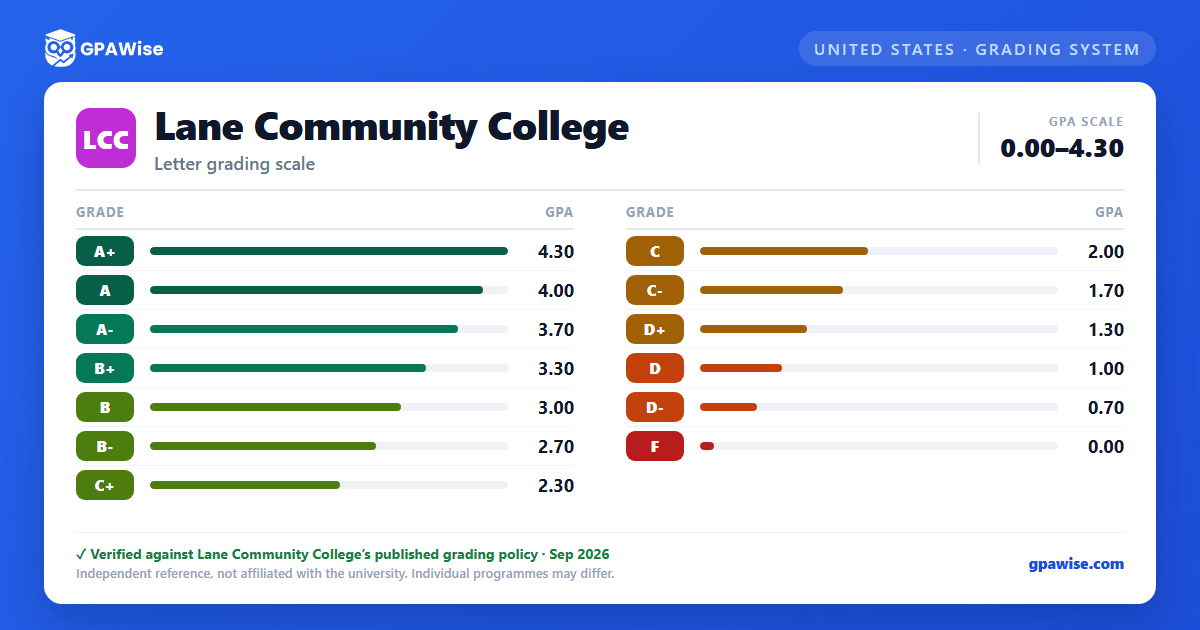 GPAWise

UNITED STATES · GRADING SYSTEM

LCC

Lane Community College

Letter grading scale

GPA SCALE
0.00–4.30

| GRADE | GPA |
|---|---|
| A+ | 4.30 |
| A | 4.00 |
| A- | 3.70 |
| B+ | 3.30 |
| B | 3.00 |
| B- | 2.70 |
| C+ | 2.30 |

| GRADE | GPA |
|---|---|
| C | 2.00 |
| C- | 1.70 |
| D+ | 1.30 |
| D | 1.00 |
| D- | 0.70 |
| F | 0.00 |

✓ Verified against Lane Community College's published grading policy · Sep 2026

Independent reference, not affiliated with the university. Individual programmes may differ.

gpawise.com